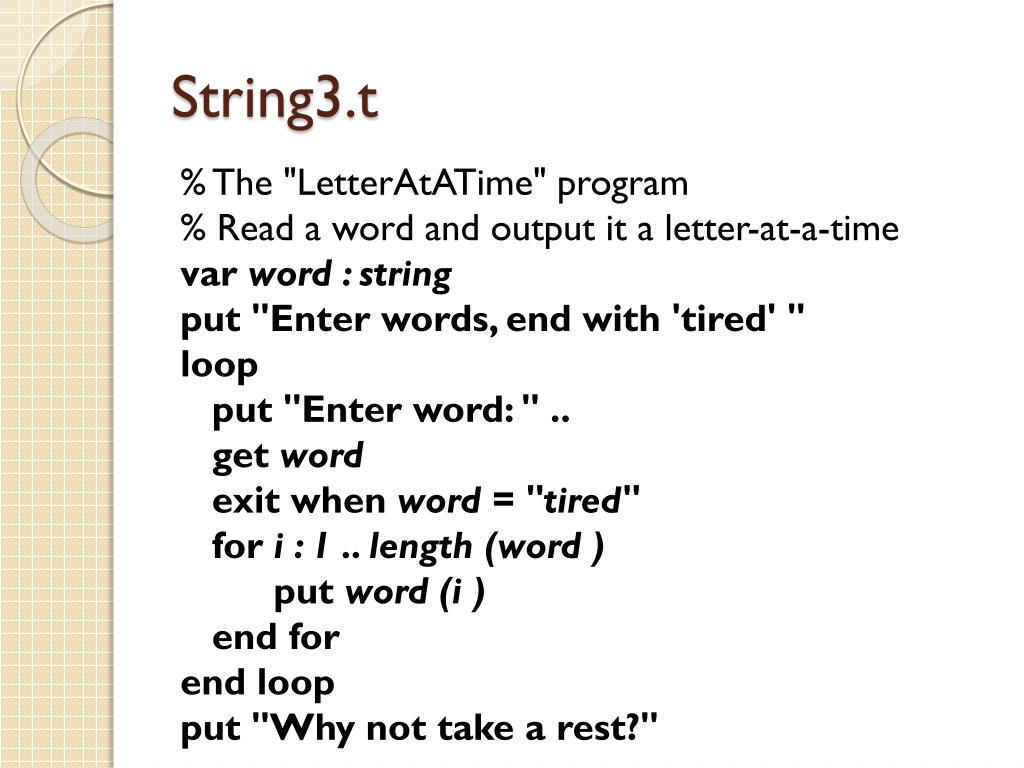 String3.t

% The "LetterAtATime" program
% Read a word and output it a letter-at-a-time
var word : string
put "Enter words, end with 'tired' "
loop
put "Enter word: " ..
get word
exit when word = "tired"
for i : 1 .. length (word )
put word (i )
end for
end loop
put "Why not take a rest?"